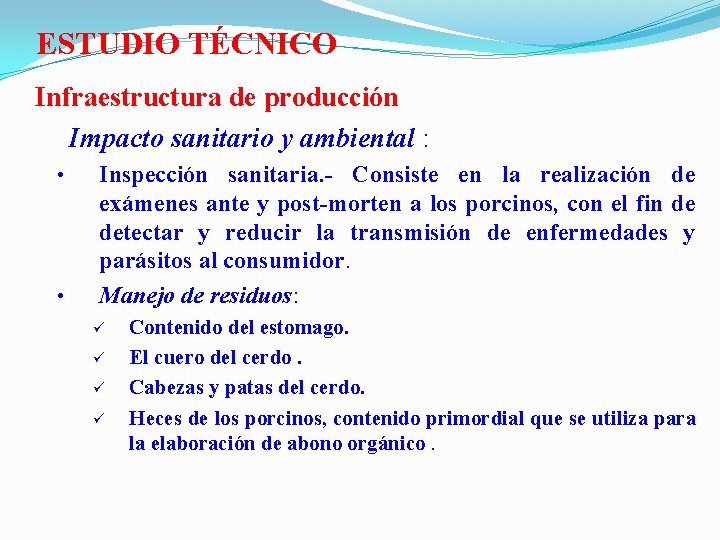 ESTUDIO TÉCNICO

Infraestructura de producción

Impacto sanitario y ambiental :

• Inspección sanitaria.- Consiste en la realización de exámenes ante y post-morten a los porcinos, con el fin de detectar y reducir la transmisión de enfermedades y parásitos al consumidor.

• Manejo de residuos:

✓ Contenido del estomago.

✓ El cuero del cerdo .

✓ Cabezas y patas del cerdo.

✓ Heces de los porcinos, contenido primordial que se utiliza para la elaboración de abono orgánico .